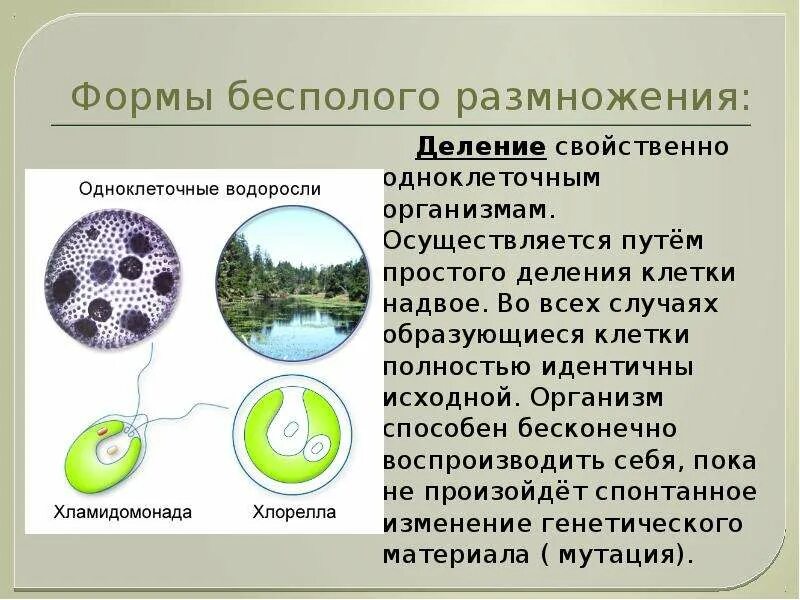 Формы бесполого размножения:

Одноклеточные водоросли

Хламидомонада

Хлорелла

Деление свойственно одноклеточным организмам. Осуществляется путём простого деления клетки надвое. Во всех случаях образующиеся клетки полностью идентичны исходной. Организм способен бесконечно воспроизводить себя, пока не произойдёт спонтанное изменение генетического материала ( мутация).